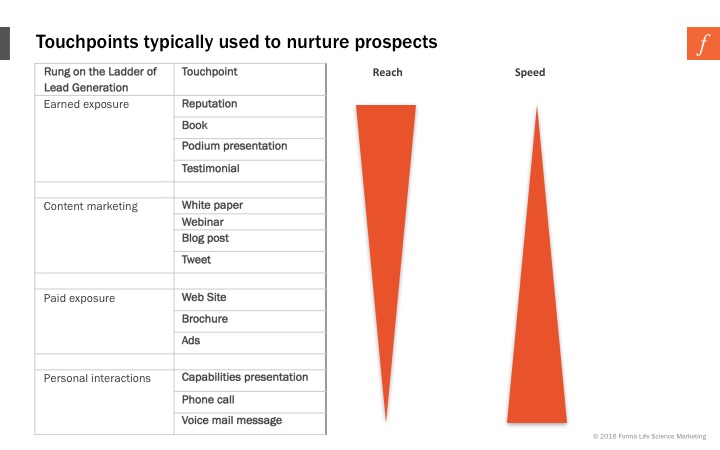 Touchpoints typically used to nurture prospects

f

| Rung on the Ladder of Lead Generation | Touchpoint |
|---|---|
| Earned exposure | Reputation |
| | Book |
| | Podium presentation |
| | Testimonial |
| | |
| Content marketing | White paper |
| | Webinar |
| | Blog post |
| | Tweet |
| | |
| Paid exposure | Web Site |
| | Brochure |
| | Ads |
| | |
| Personal interactions | Capabilities presentation |
| | Phone call |
| | Voice mail message |

Reach

Speed

© 2016 Forma Life Science Marketing